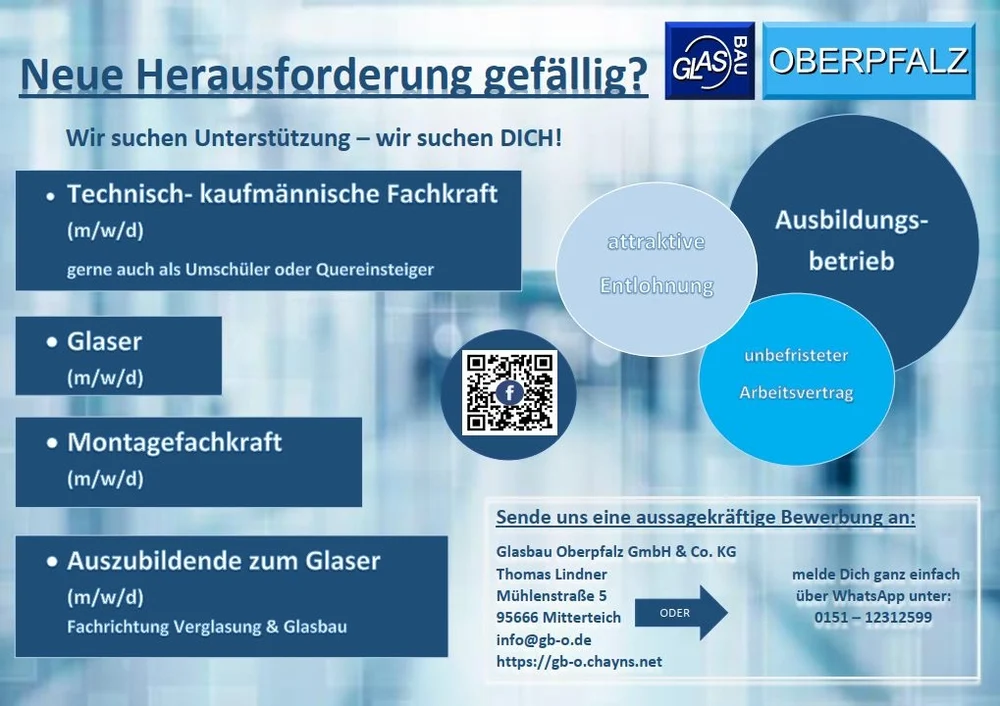 Neue Herausforderung gefällig?

GLAS BAU OBERPFALZ

Wir suchen Unterstützung – wir suchen DICH!

• Technisch- kaufmännische Fachkraft (m/w/d)
gerne auch als Umschüler oder Quereinsteiger

• Glaser (m/w/d)

• Montagefachkraft (m/w/d)

• Auszubildende zum Glaser (m/w/d)
Fachrichtung Verglasung & Glasbau

attraktive Entlohnung

Ausbildungsbetrieb

unbefristeter Arbeitsvertrag

Sende uns eine aussagekräftige Bewerbung an:

Glasbau Oberpfalz GmbH & Co. KG
Thomas Lindner
Mühlenstraße 5
95666 Mitterteich
info@gb-o.de
https://gb-o.chayns.net

ODER

melde Dich ganz einfach über WhatsApp unter:
0151 – 12312599